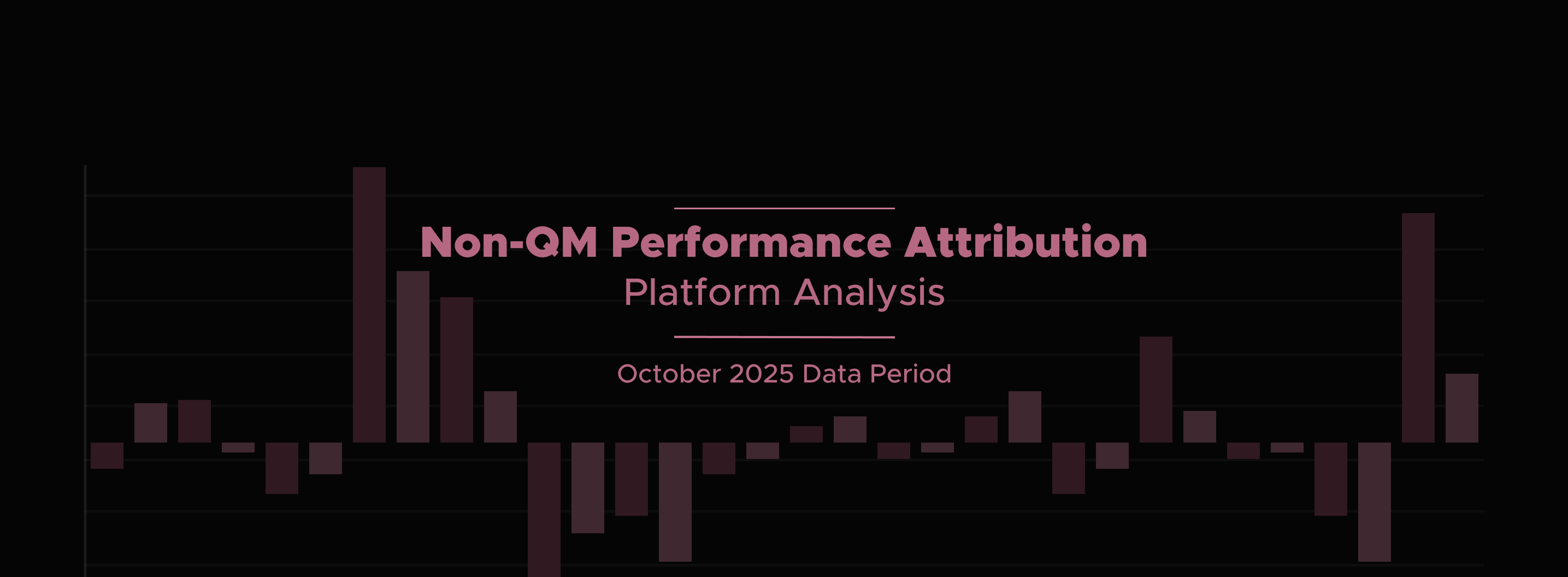 Non-QM Performance Attribution

Platform Analysis

October 2025 Data Period